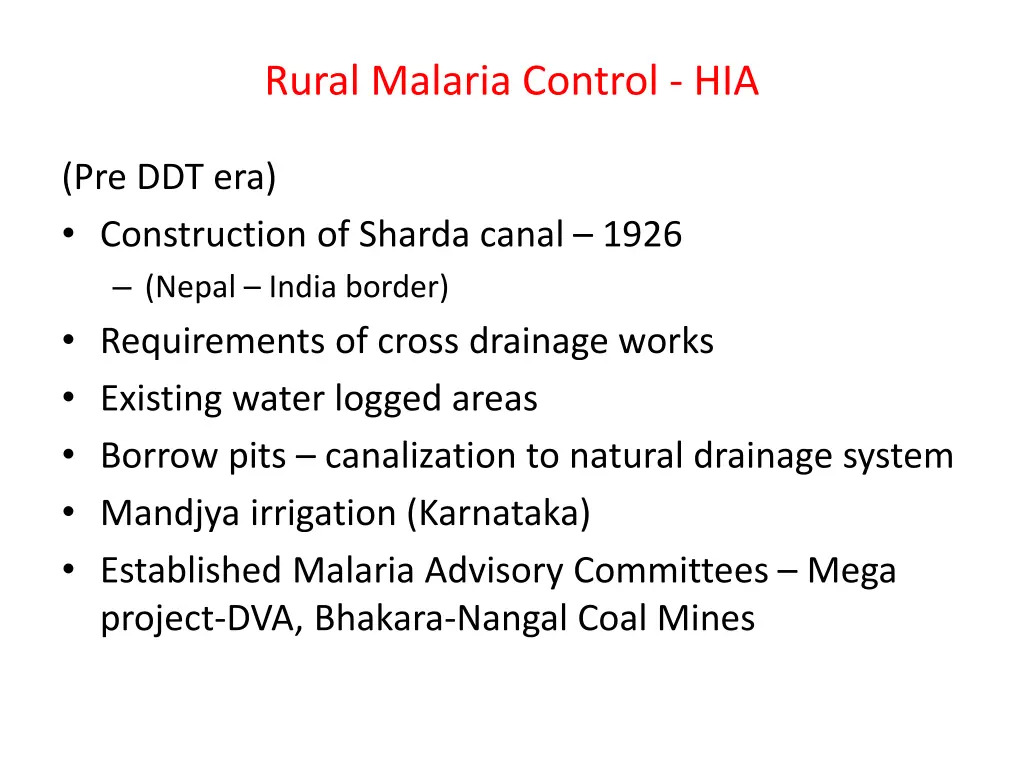 Rural Malaria Control - HIA

(Pre DDT era)

• Construction of Sharda canal – 1926
  – (Nepal – India border)
• Requirements of cross drainage works
• Existing water logged areas
• Borrow pits – canalization to natural drainage system
• Mandjya irrigation (Karnataka)
• Established Malaria Advisory Committees – Mega project-DVA, Bhakara-Nangal Coal Mines